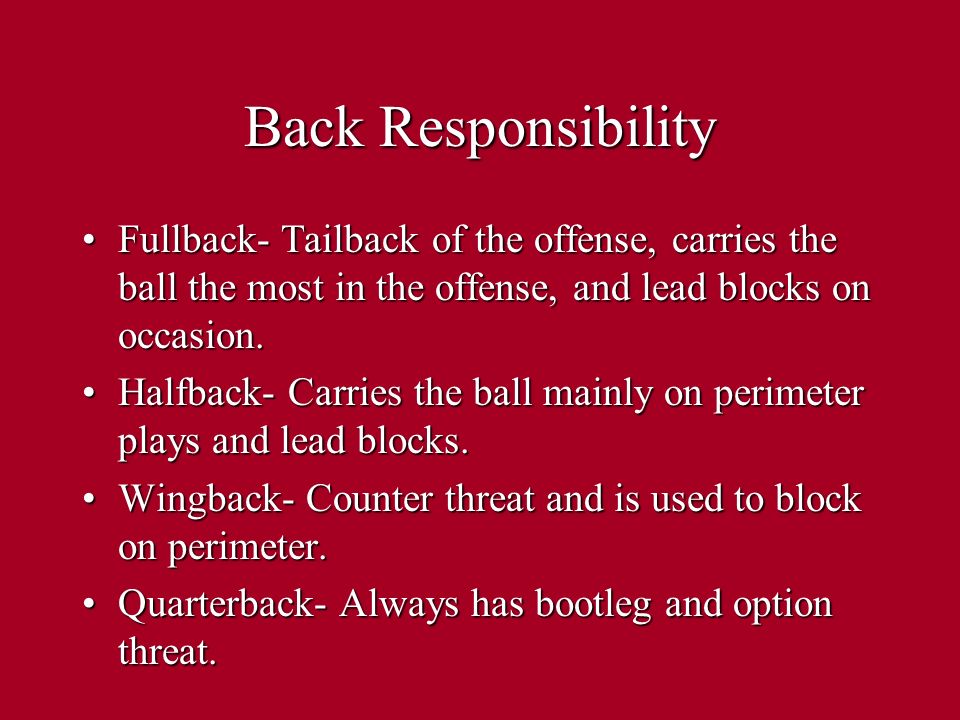 Back Responsibility

• Fullback- Tailback of the offense, carries the ball the most in the offense, and lead blocks on occasion.
• Halfback- Carries the ball mainly on perimeter plays and lead blocks.
• Wingback- Counter threat and is used to block on perimeter.
• Quarterback- Always has bootleg and option threat.